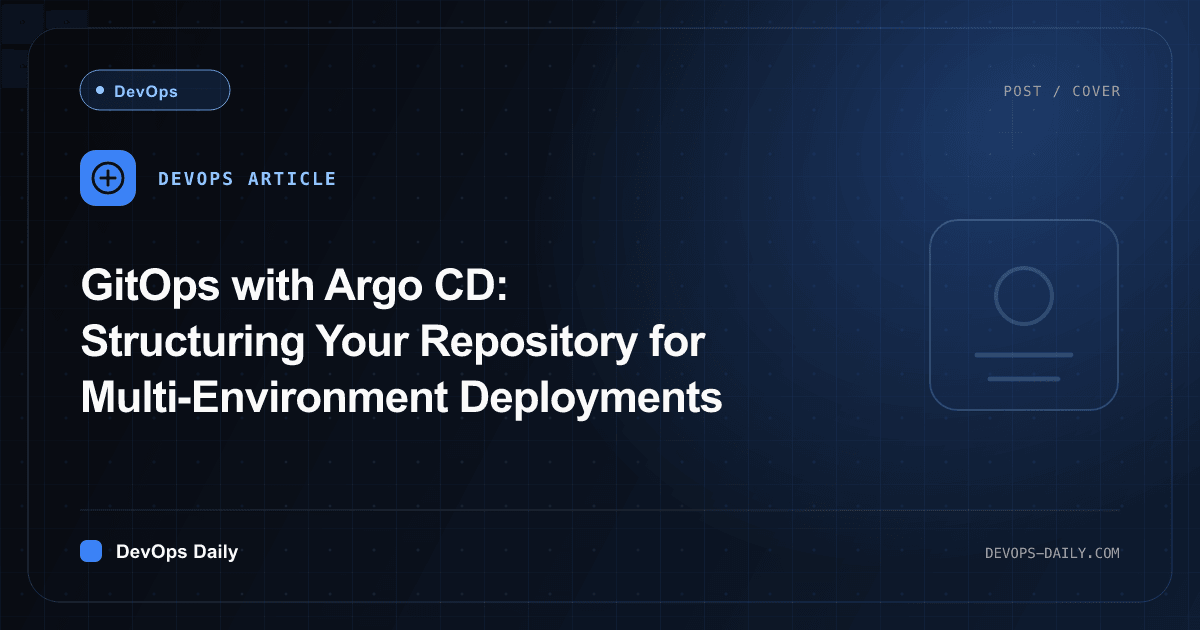 DevOps

POST / COVER

DEVOPS ARTICLE

GitOps with Argo CD: Structuring Your Repository for Multi-Environment Deployments

DevOps Daily

DEVOPS-DAILY.COM